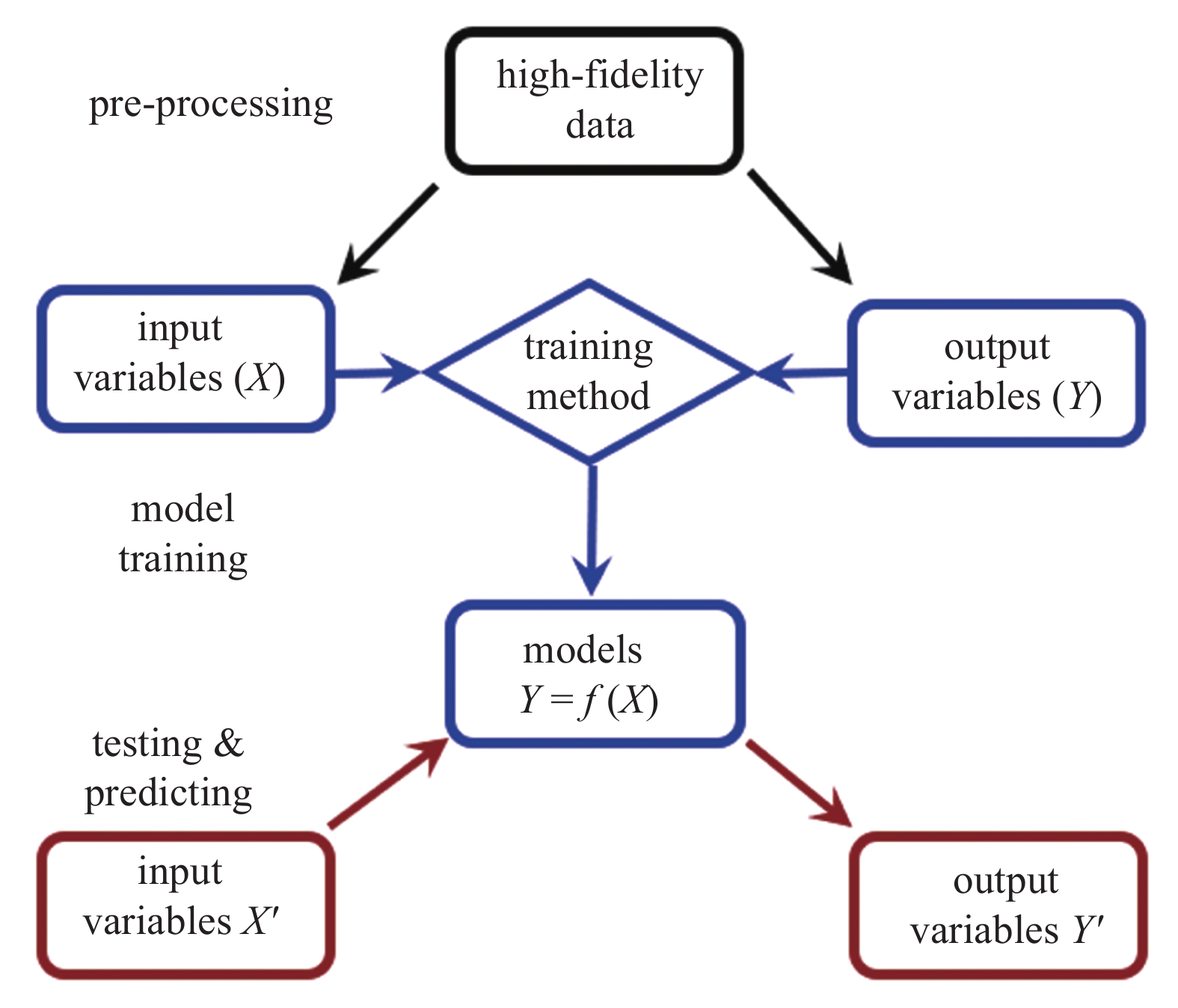 pre-processing

high-fidelity data

input variables ($X$)

training method

output variables ($Y$)

model training

models $Y = f(X)$

testing & predicting

input variables $X'$

output variables $Y'$